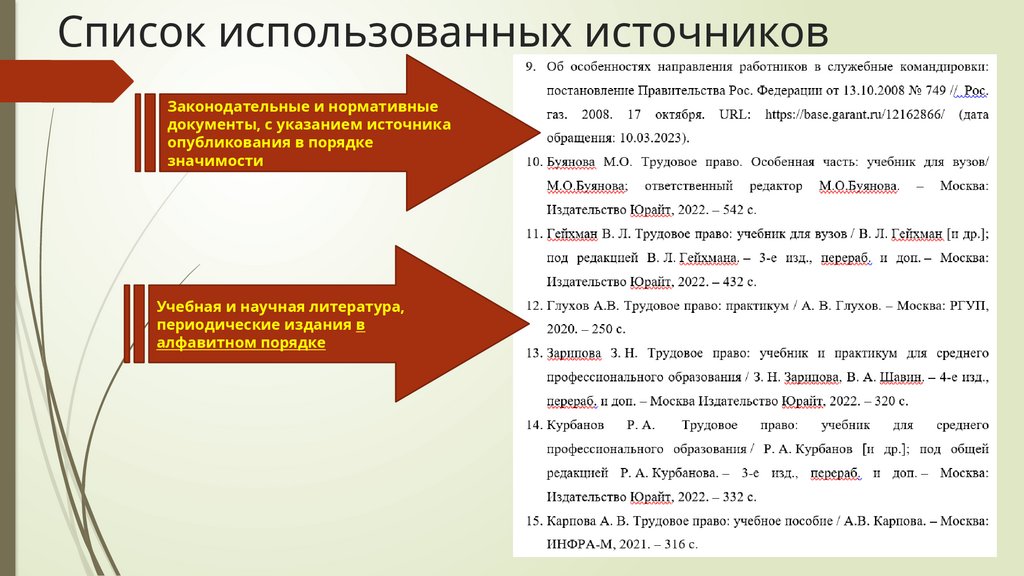 Список использованных источников

Законодательные и нормативные документы, с указанием источника опубликования в порядке значимости

Учебная и научная литература, периодические издания в алфавитном порядке

9. Об особенностях направления работников в служебные командировки: постановление Правительства Рос. Федерации от 13.10.2008 № 749 // Рос. газ. 2008. 17 октября. URL: https://base.garant.ru/12162866/ (дата обращения: 10.03.2023).

10. Буянова М.О. Трудовое право. Особенная часть: учебник для вузов/ М.О.Буянова; ответственный редактор М.О.Буянова. – Москва: Издательство Юрайт, 2022. – 542 с.

11. Гейхман В. Л. Трудовое право: учебник для вузов / В. Л. Гейхман [и др.]; под редакцией В. Л. Гейхмана. – 3-е изд., перераб. и доп. – Москва: Издательство Юрайт, 2022. – 432 с.

12. Глухов А.В. Трудовое право: практикум / А. В. Глухов. – Москва: РГУП, 2020. – 250 с.

13. Зарипова З. Н. Трудовое право: учебник и практикум для среднего профессионального образования / З. Н. Зарипова, В. А. Шавин. – 4-е изд., перераб. и доп. – Москва Издательство Юрайт, 2022. – 320 с.

14. Курбанов Р. А. Трудовое право: учебник для среднего профессионального образования / Р. А. Курбанов [и др.]; под общей редакцией Р. А. Курбанова. – 3-е изд., перераб. и доп. – Москва: Издательство Юрайт, 2022. – 332 с.

15. Карпова А. В. Трудовое право: учебное пособие / А.В. Карпова. – Москва: ИНФРА-М, 2021. – 316 с.